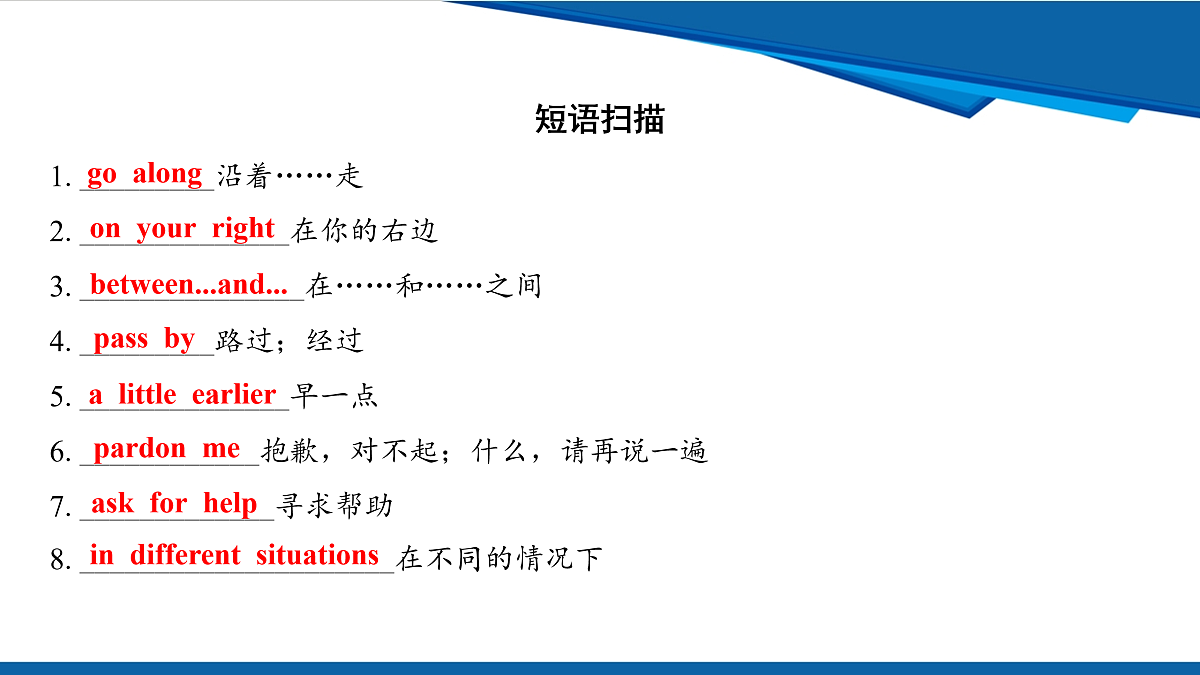 短语扫描

1. go along 沿着……走

2. on your right 在你的右边

3. between...and... 在……和……之间

4. pass by 路过；经过

5. a little earlier 早一点

6. pardon me 抱歉，对不起；什么，请再说一遍

7. ask for help 寻求帮助

8. in different situations 在不同的情况下